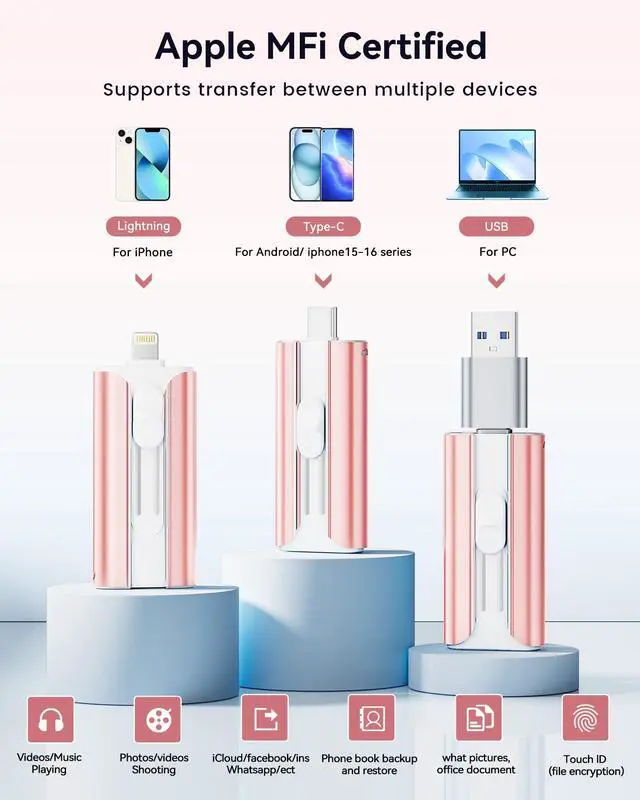 Apple MFi Certified

Supports transfer between multiple devices

Lightning
For iPhone

Type-C
For Android/ iphone15-16 series

USB
For PC

Videos/Music Playing

Photos/videos Shooting

iCloud/facebook/ins Whatsapp/ect

Phone book backup and restore

what pictures, office document

Touch ID (file encryption)